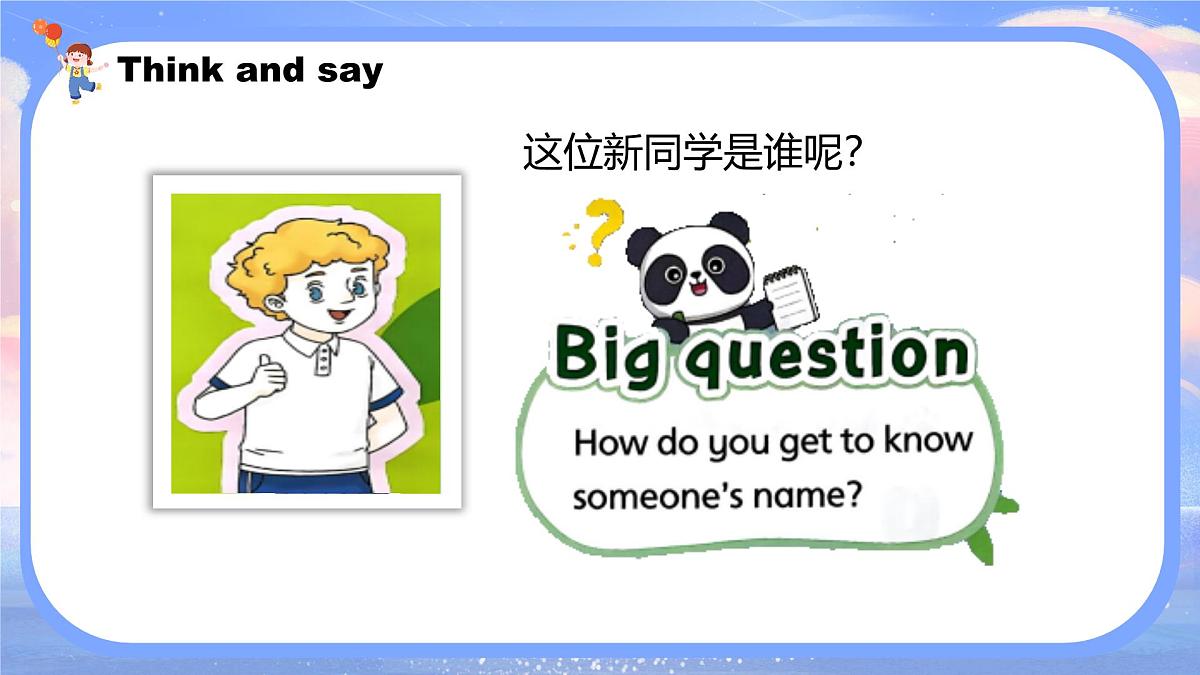 Think and say

这位新同学是谁呢?

Big question

How do you get to know someone's name?